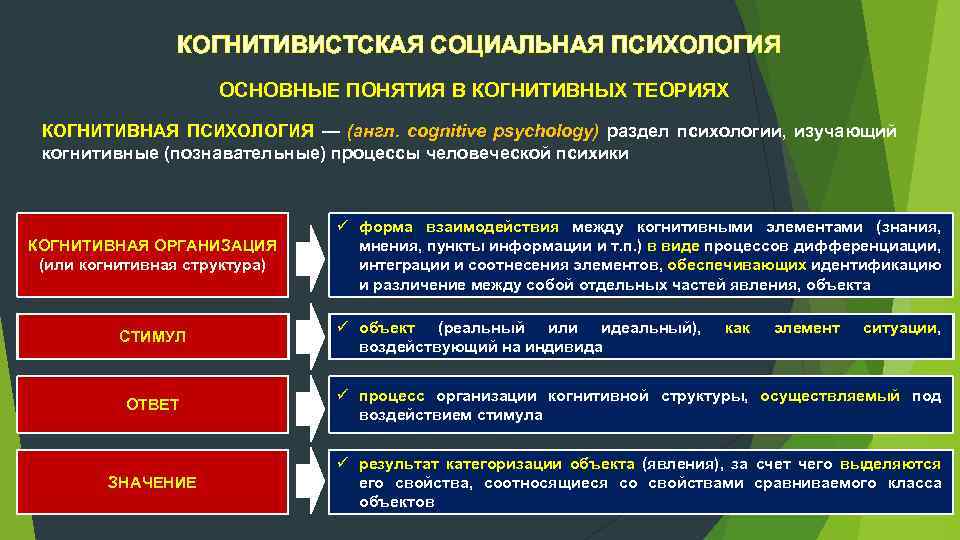 КОГНИТИВИСТСКАЯ СОЦИАЛЬНАЯ ПСИХОЛОГИЯ

ОСНОВНЫЕ ПОНЯТИЯ В КОГНИТИВНЫХ ТЕОРИЯХ

КОГНИТИВНАЯ ПСИХОЛОГИЯ — (англ. cognitive psychology) раздел психологии, изучающий когнитивные (познавательные) процессы человеческой психики

КОГНИТИВНАЯ ОРГАНИЗАЦИЯ (или когнитивная структура)

✓ форма взаимодействия между когнитивными элементами (знания, мнения, пункты информации и т.п.) в виде процессов дифференциации, интеграции и соотнесения элементов, обеспечивающих идентификацию и различение между собой отдельных частей явления, объекта

СТИМУЛ

✓ объект (реальный или идеальный), как элемент ситуации, воздействующий на индивида

ОТВЕТ

✓ процесс организации когнитивной структуры, осуществляемый под воздействием стимула

ЗНАЧЕНИЕ

✓ результат категоризации объекта (явления), за счет чего выделяются его свойства, соотносящиеся со свойствами сравниваемого класса объектов